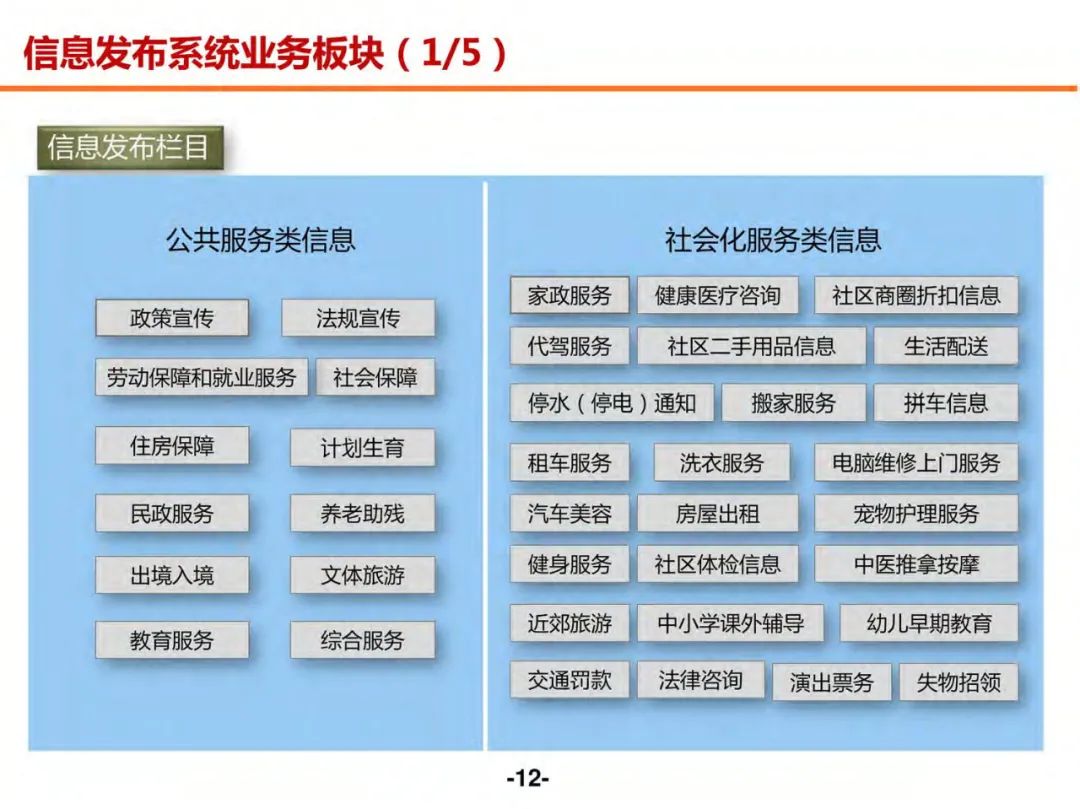 信息发布系统业务板块（1/5）

信息发布栏目

公共服务类信息

政策宣传
法规宣传
劳动保障和就业服务
社会保障
住房保障
计划生育
民政服务
养老助残
出境入境
文体旅游
教育服务
综合服务

社会化服务类信息

家政服务
健康医疗咨询
社区商圈折扣信息
代驾服务
社区二手用品信息
生活配送
停水（停电）通知
搬家服务
拼车信息
租车服务
洗衣服务
电脑维修上门服务
汽车美容
房屋出租
宠物护理服务
健身服务
社区体检信息
中医推拿按摩
近郊旅游
中小学课外辅导
幼儿早期教育
交通罚款
法律咨询
演出票务
失物招领

-12-